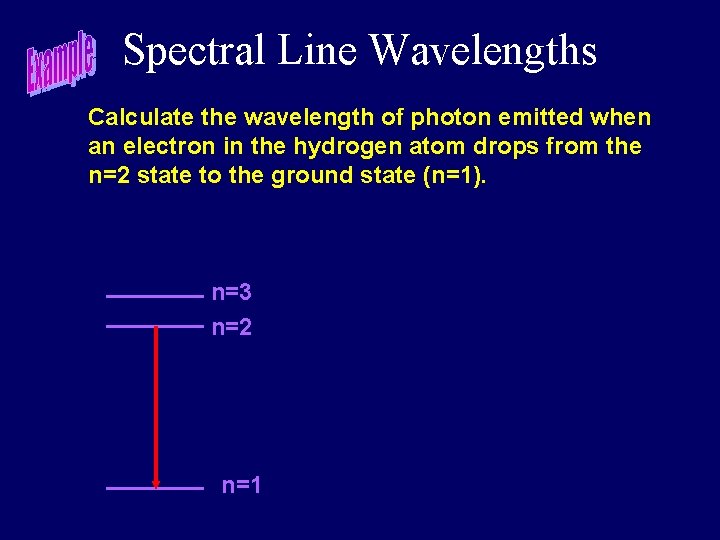 Example

Spectral Line Wavelengths

Calculate the wavelength of photon emitted when an electron in the hydrogen atom drops from the n=2 state to the ground state (n=1).

n=3
n=2
n=1